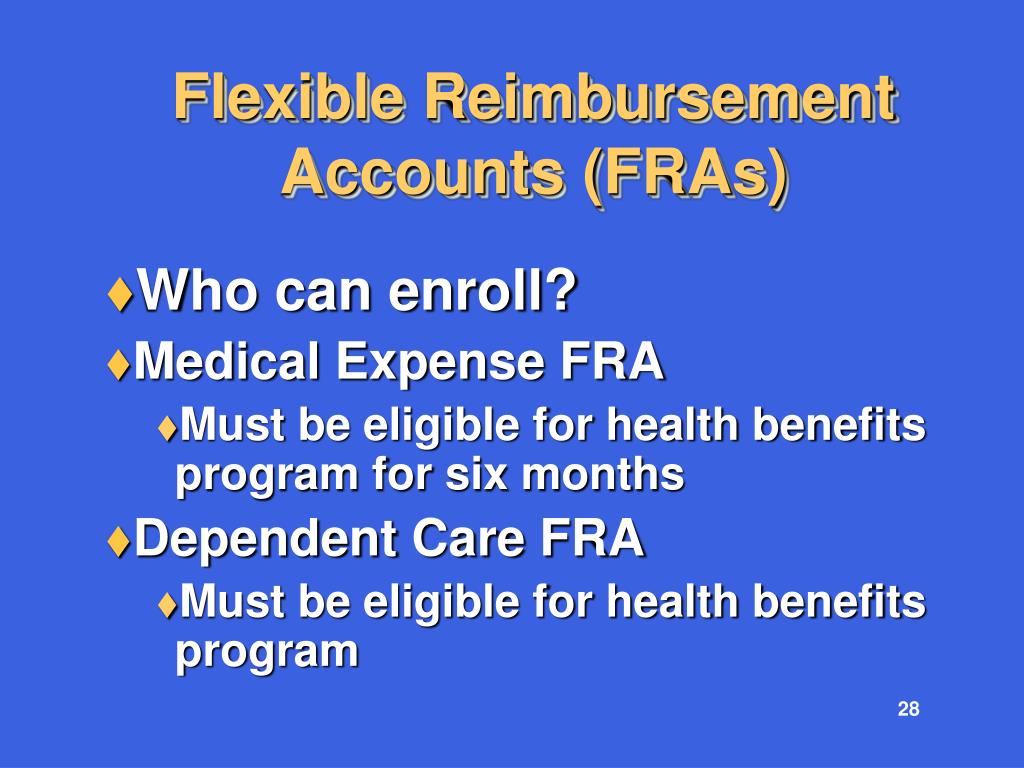 Flexible Reimbursement Accounts (FRAs)

♦Who can enroll?

♦Medical Expense FRA

♦Must be eligible for health benefits program for six months

♦Dependent Care FRA

♦Must be eligible for health benefits program

28